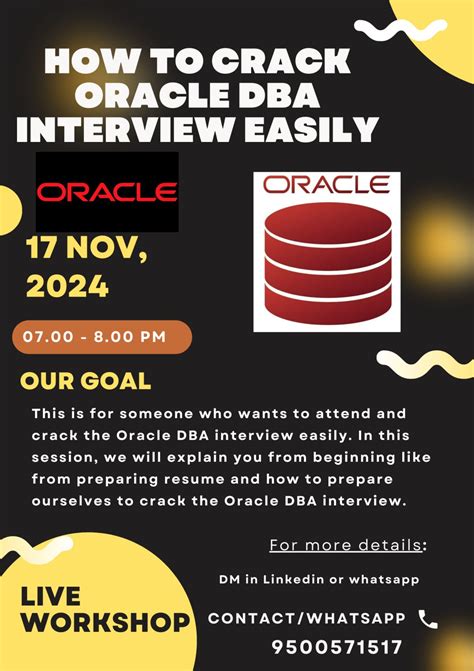 HOW TO CRACK ORACLE DBA INTERVIEW EASILY

ORACLE

ORACLE

17 NOV, 2024

07.00 - 8.00 PM

OUR GOAL

This is for someone who wants to attend and crack the Oracle DBA interview easily. In this session, we will explain you from beginning like from preparing resume and how to prepare ourselves to crack the Oracle DBA interview.

For more details:

DM in Linkedin or whatsapp

LIVE WORKSHOP

CONTACT/WHATSAPP

9500571517